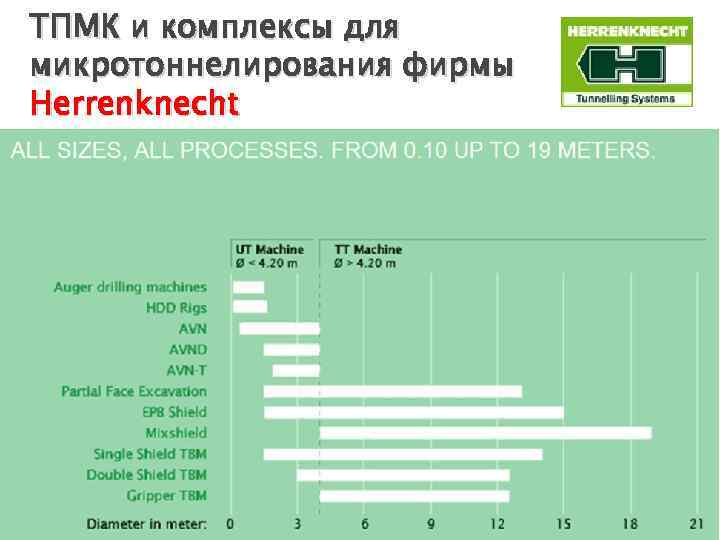 ТПМК и комплексы для микротоннелирования фирмы Herrenknecht

HERRENKNECHT
Tunnelling Systems

ALL SIZES, ALL PROCESSES. FROM 0.10 UP TO 19 METERS.

UT Machine
Ø < 4.20 m

TT Machine
Ø > 4.20 m

Auger drilling machines
HDD Rigs
AVN
AVND
AVN-T
Partial Face Excavation
EPB Shield
Mixshield
Single Shield TBM
Double Shield TBM
Gripper TBM

Diameter in meter: 0 3 6 9 12 15 18 21